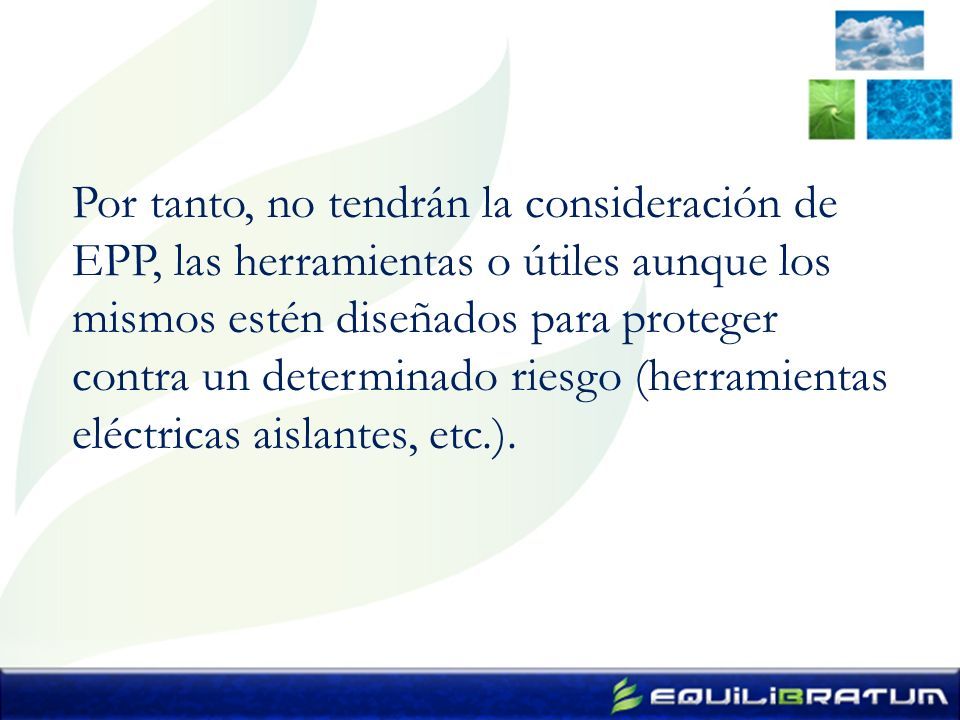 Por tanto, no tendrán la consideración de EPP, las herramientas o útiles aunque los mismos estén diseñados para proteger contra un determinado riesgo (herramientas eléctricas aislantes, etc.).

EQUILIBRATUM